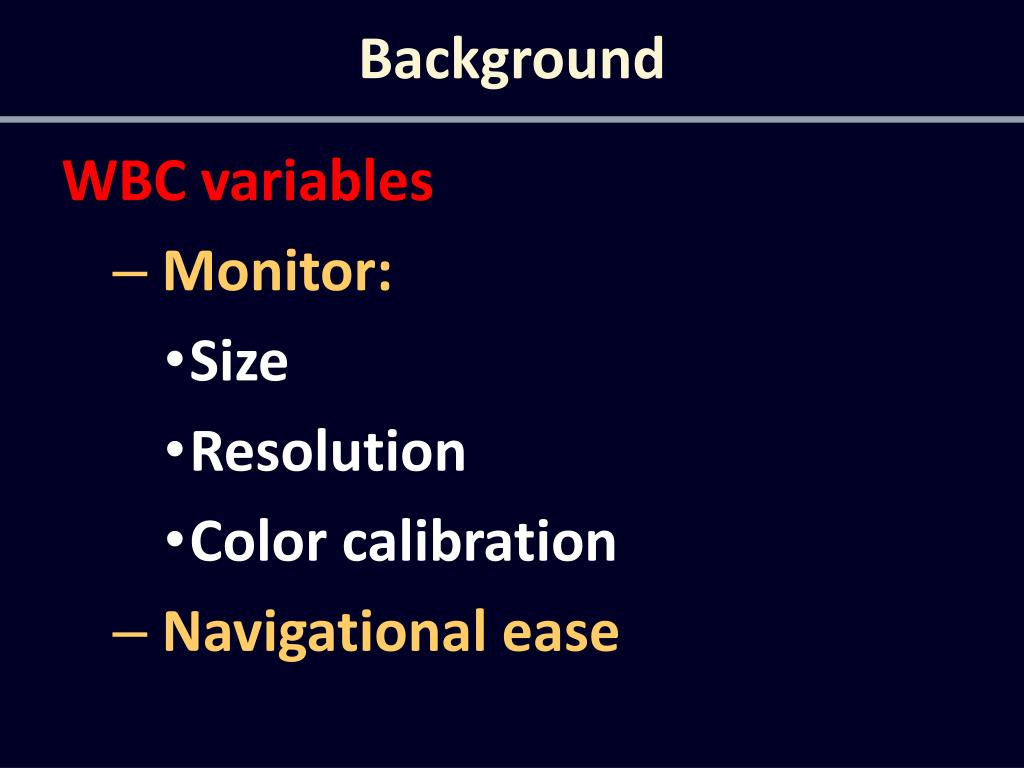 Background

WBC variables

– Monitor:

• Size

• Resolution

• Color calibration

– Navigational ease